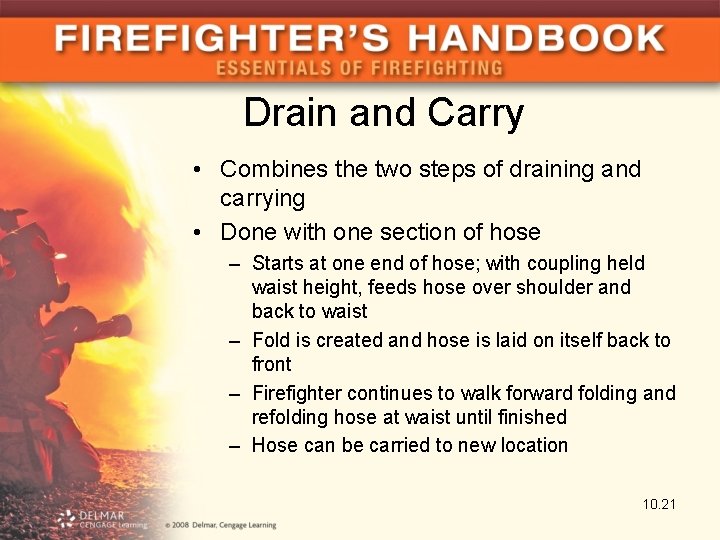 FIREFIGHTER'S HANDBOOK
ESSENTIALS OF FIREFIGHTING

Drain and Carry

• Combines the two steps of draining and carrying
• Done with one section of hose
– Starts at one end of hose; with coupling held waist height, feeds hose over shoulder and back to waist
– Fold is created and hose is laid on itself back to front
– Firefighter continues to walk forward folding and refolding hose at waist until finished
– Hose can be carried to new location

10.21

DELMAR CENGAGE Learning © 2008 Delmar, Cengage Learning